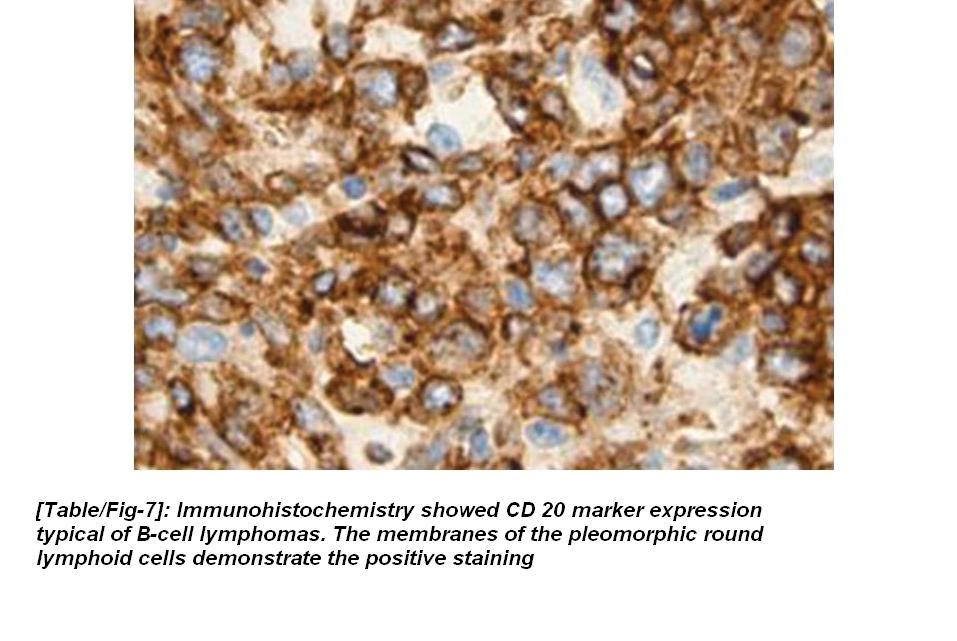 [Table/Fig-7]: Immunohistochemistry showed CD 20 marker expression typical of B-cell lymphomas. The membranes of the pleomorphic round lymphoid cells demonstrate the positive staining